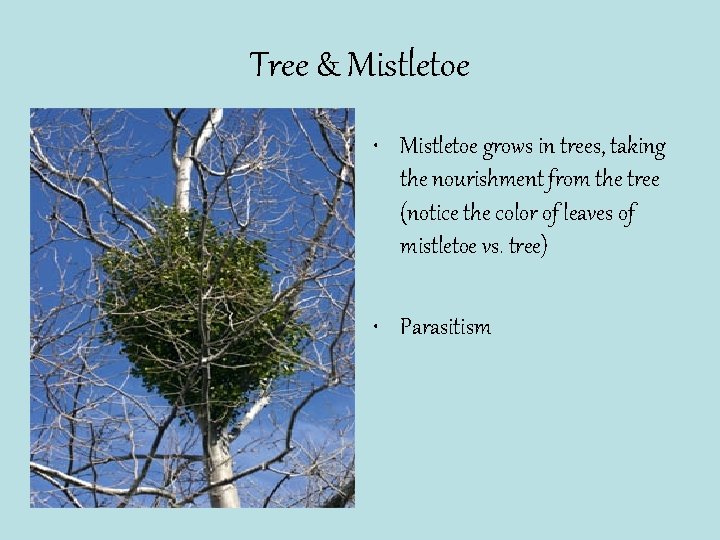 Tree & Mistletoe

• Mistletoe grows in trees, taking the nourishment from the tree (notice the color of leaves of mistletoe vs. tree)

• Parasitism